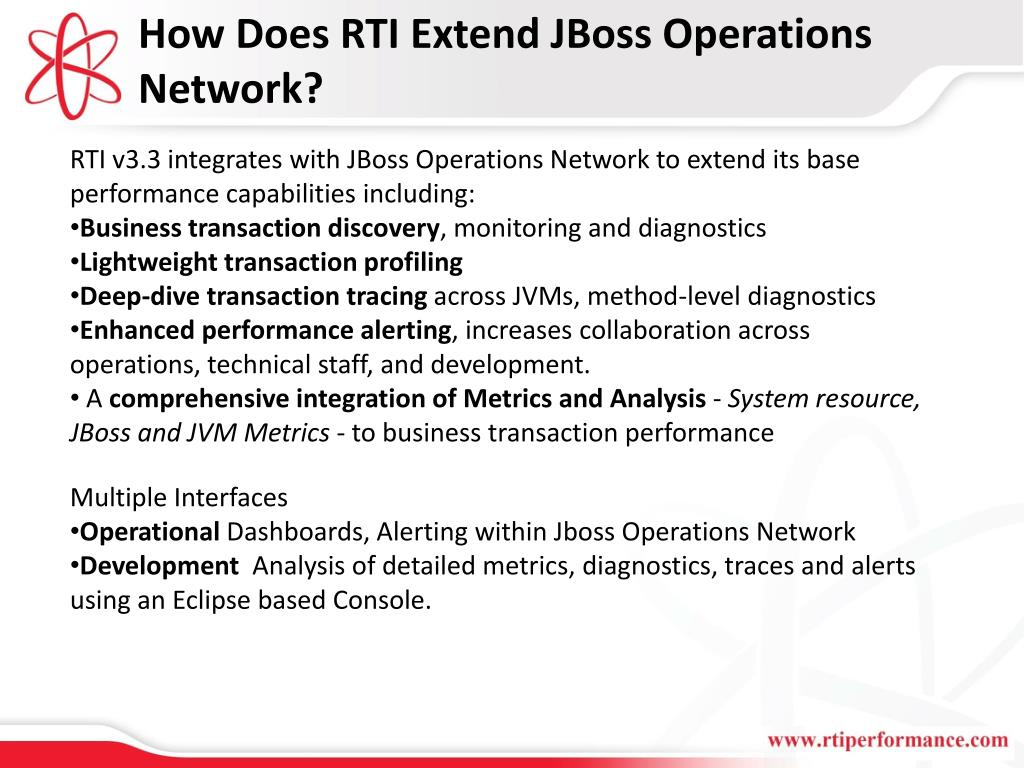 How Does RTI Extend JBoss Operations Network?

RTI v3.3 integrates with JBoss Operations Network to extend its base performance capabilities including:
•Business transaction discovery, monitoring and diagnostics
•Lightweight transaction profiling
•Deep-dive transaction tracing across JVMs, method-level diagnostics
•Enhanced performance alerting, increases collaboration across operations, technical staff, and development.
• A comprehensive integration of Metrics and Analysis - System resource, JBoss and JVM Metrics - to business transaction performance

Multiple Interfaces
•Operational Dashboards, Alerting within Jboss Operations Network
•Development Analysis of detailed metrics, diagnostics, traces and alerts using an Eclipse based Console.

www.rtiperformance.com